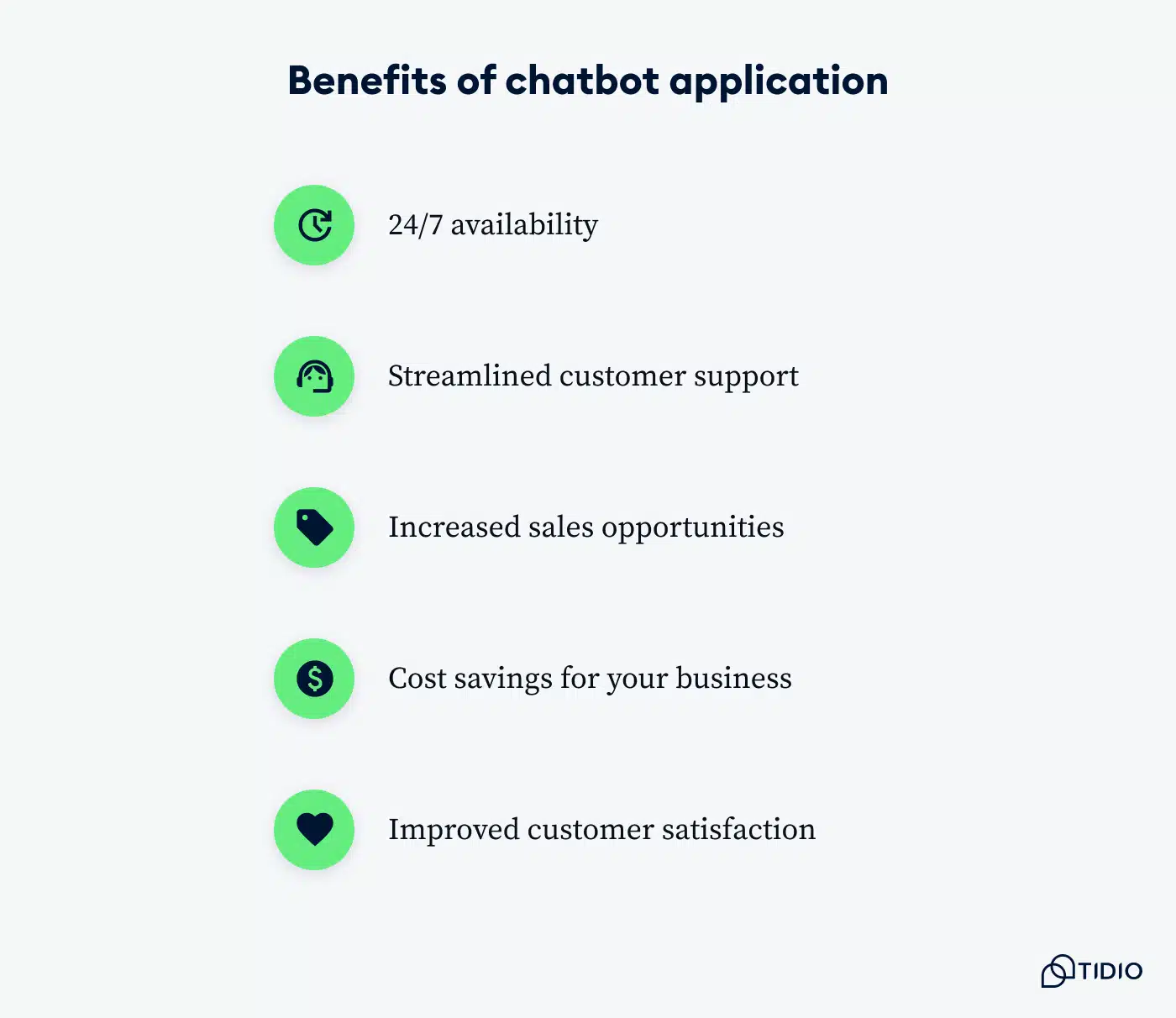 Benefits of chatbot application

24/7 availability

Streamlined customer support

Increased sales opportunities

Cost savings for your business

Improved customer satisfaction

TIDIO